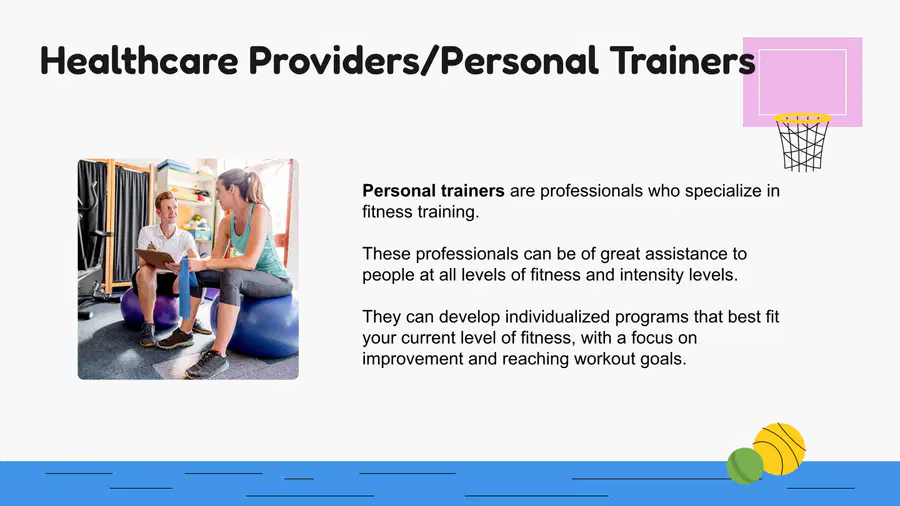 Healthcare Providers/Personal Trainers

Personal trainers are professionals who specialize in fitness training.

These professionals can be of great assistance to people at all levels of fitness and intensity levels.

They can develop individualized programs that best fit your current level of fitness, with a focus on improvement and reaching workout goals.